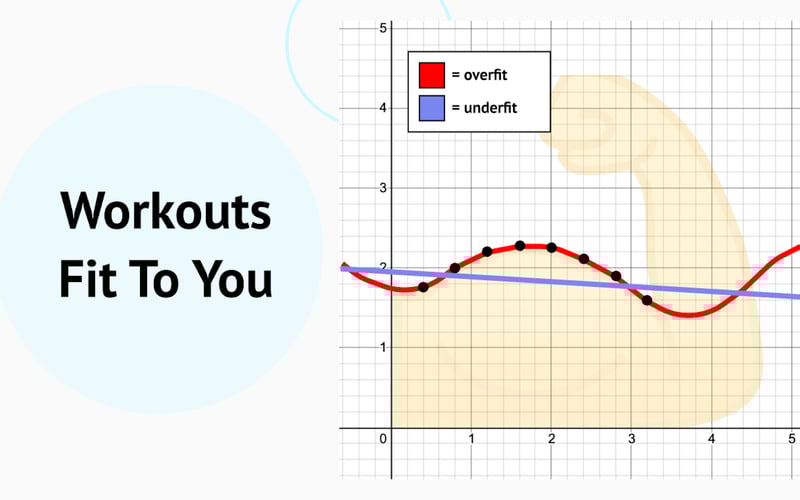 Workouts Fit To You

= overfit
= underfit

5
4
3
2
1
0
1
2
3
4
5